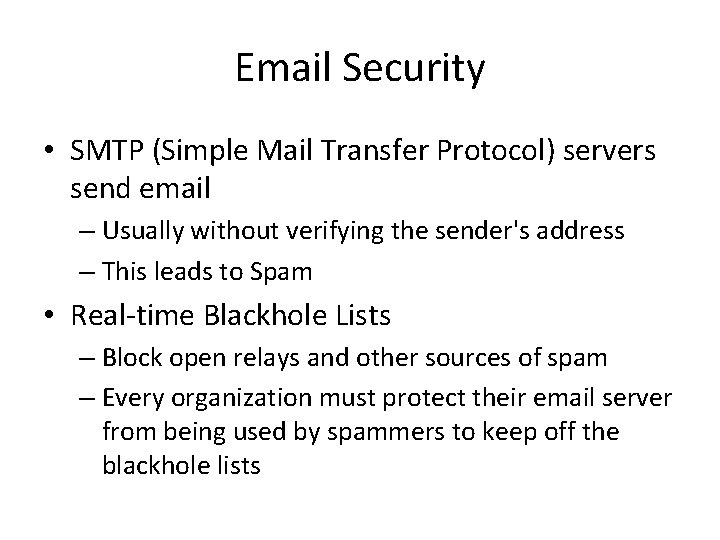 Email Security

• SMTP (Simple Mail Transfer Protocol) servers send email
 – Usually without verifying the sender's address
 – This leads to Spam
• Real-time Blackhole Lists
 – Block open relays and other sources of spam
 – Every organization must protect their email server from being used by spammers to keep off the blackhole lists